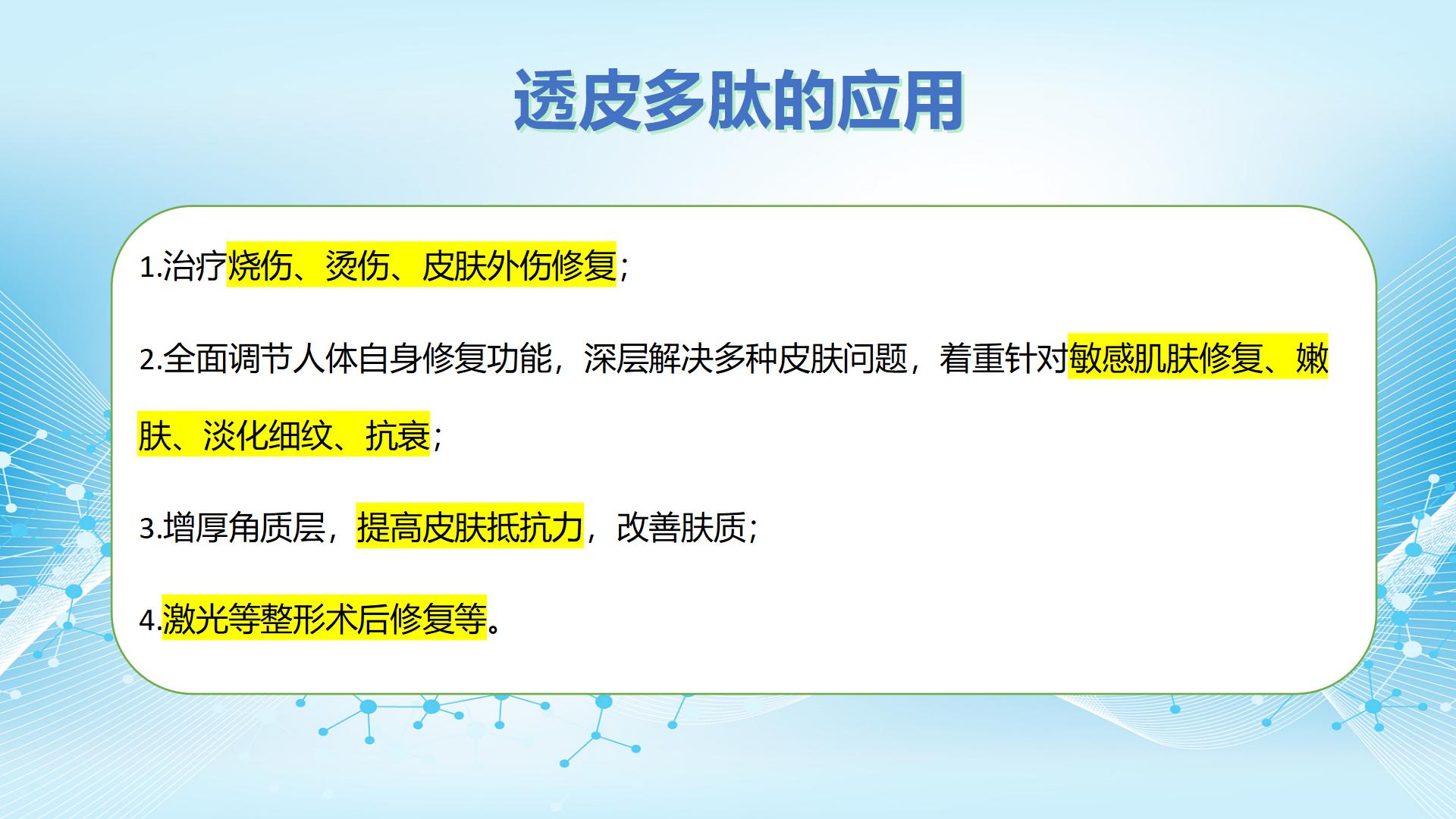 透皮多肽的应用

1.治疗烧伤、烫伤、皮肤外伤修复；

2.全面调节人体自身修复功能，深层解决多种皮肤问题，着重针对敏感肌肤修复、嫩肤、淡化细纹、抗衰；

3.增厚角质层，提高皮肤抵抗力，改善肤质；

4.激光等整形术后修复等。